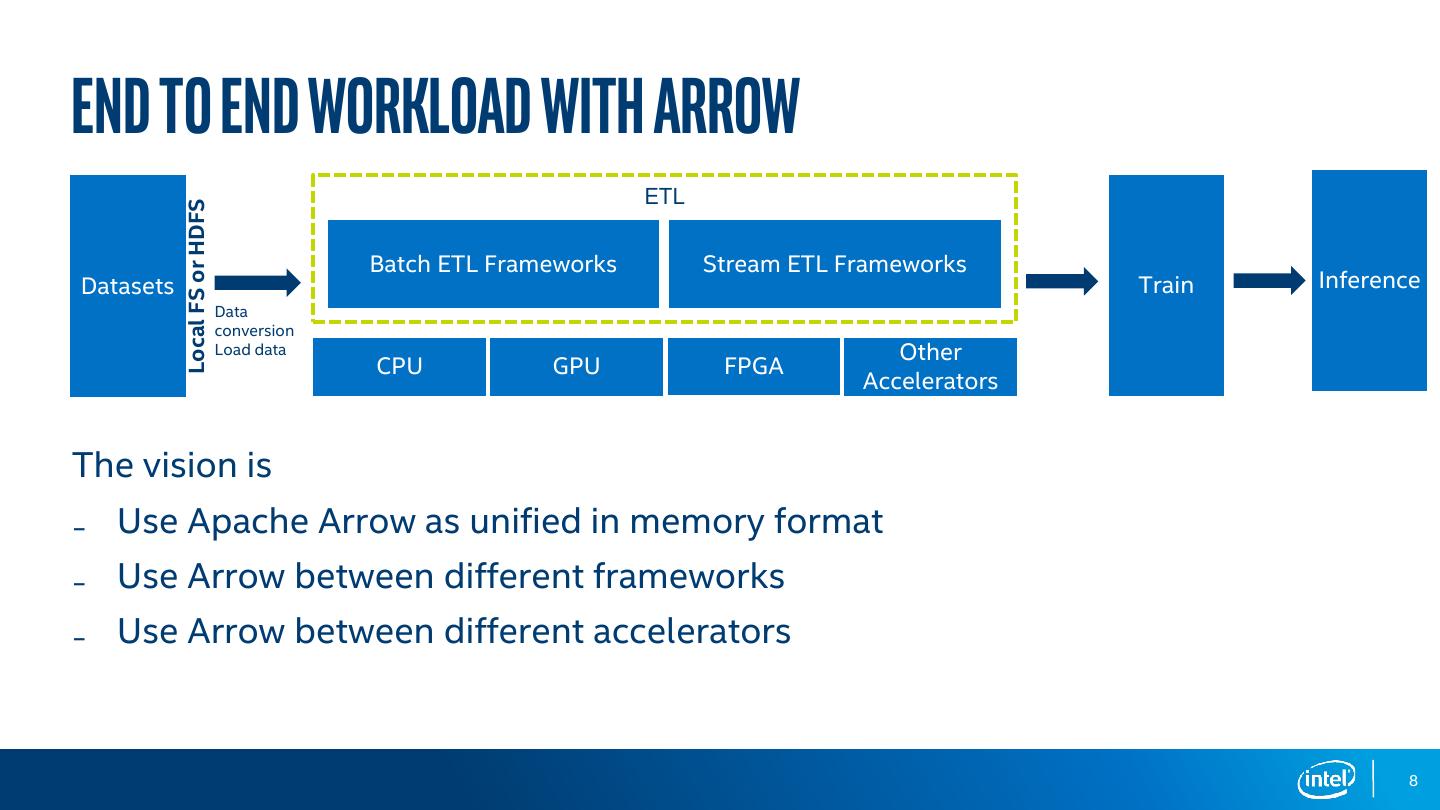 END TO END WORKLOAD WITH ARROW

Datasets

Local FS or HDFS

Data conversion
Load data

ETL

Batch ETL Frameworks

Stream ETL Frameworks

CPU

GPU

FPGA

Other Accelerators

Train

Inference

The vision is

- Use Apache Arrow as unified in memory format
- Use Arrow between different frameworks
- Use Arrow between different accelerators

intel

8